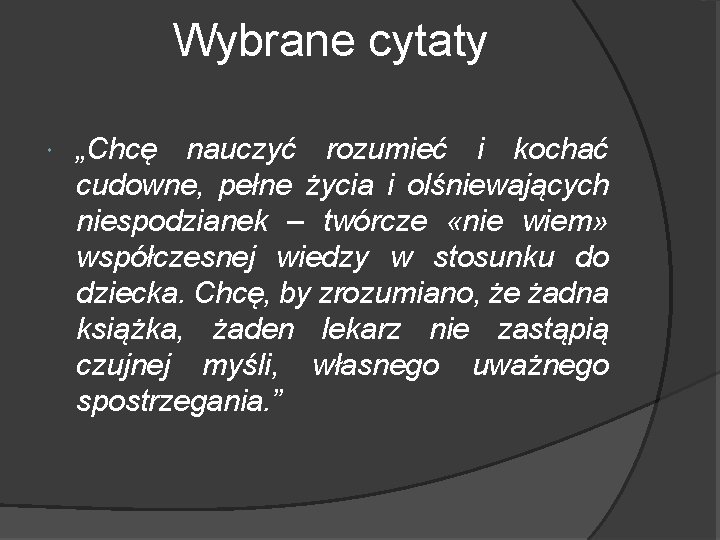 Wybrane cytaty

„Chcę nauczyć rozumieć i kochać cudowne, pełne życia i olśniewających niespodzianek – twórcze «nie wiem» współczesnej wiedzy w stosunku do dziecka. Chcę, by zrozumiano, że żadna książka, żaden lekarz nie zastąpią czujnej myśli, własnego uważnego spostrzegania.”